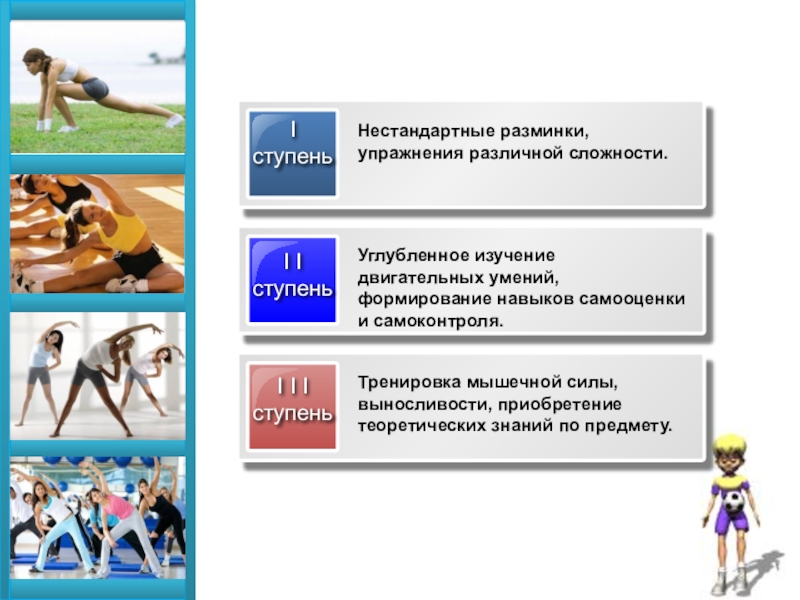 I
ступень

Нестандартные разминки, упражнения различной сложности.

I I
ступень

Углубленное изучение двигательных умений, формирование навыков самооценки и самоконтроля.

I I I
ступень

Тренировка мышечной силы, выносливости, приобретение теоретических знаний по предмету.